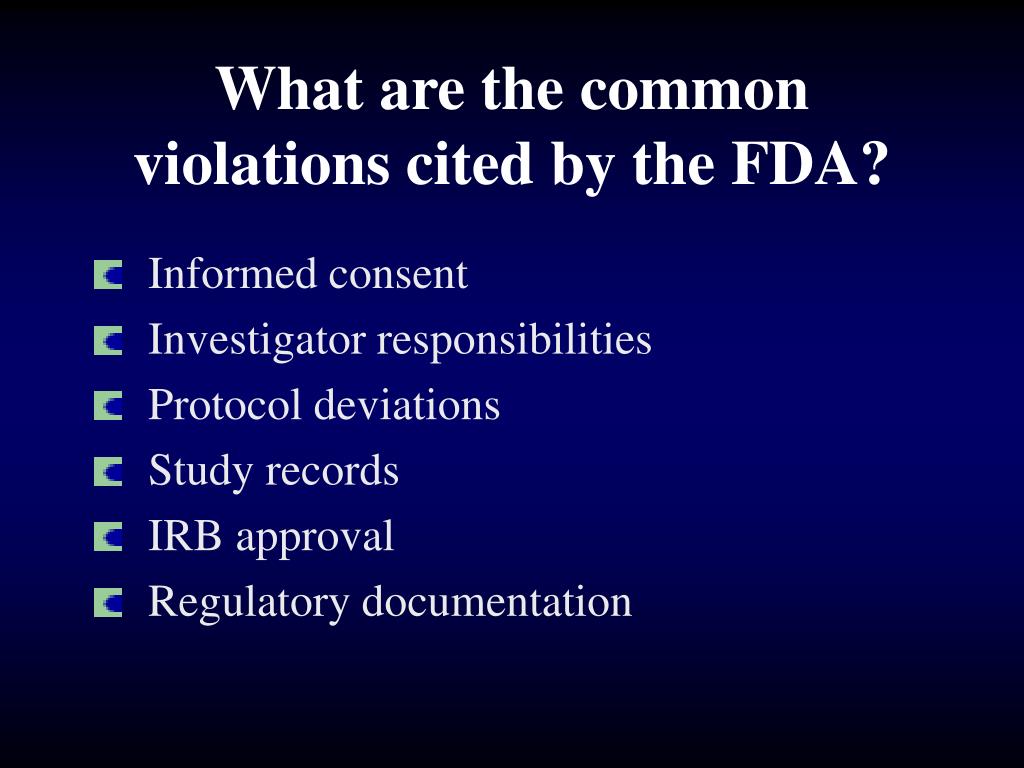 What are the common violations cited by the FDA?

- Informed consent
- Investigator responsibilities
- Protocol deviations
- Study records
- IRB approval
- Regulatory documentation